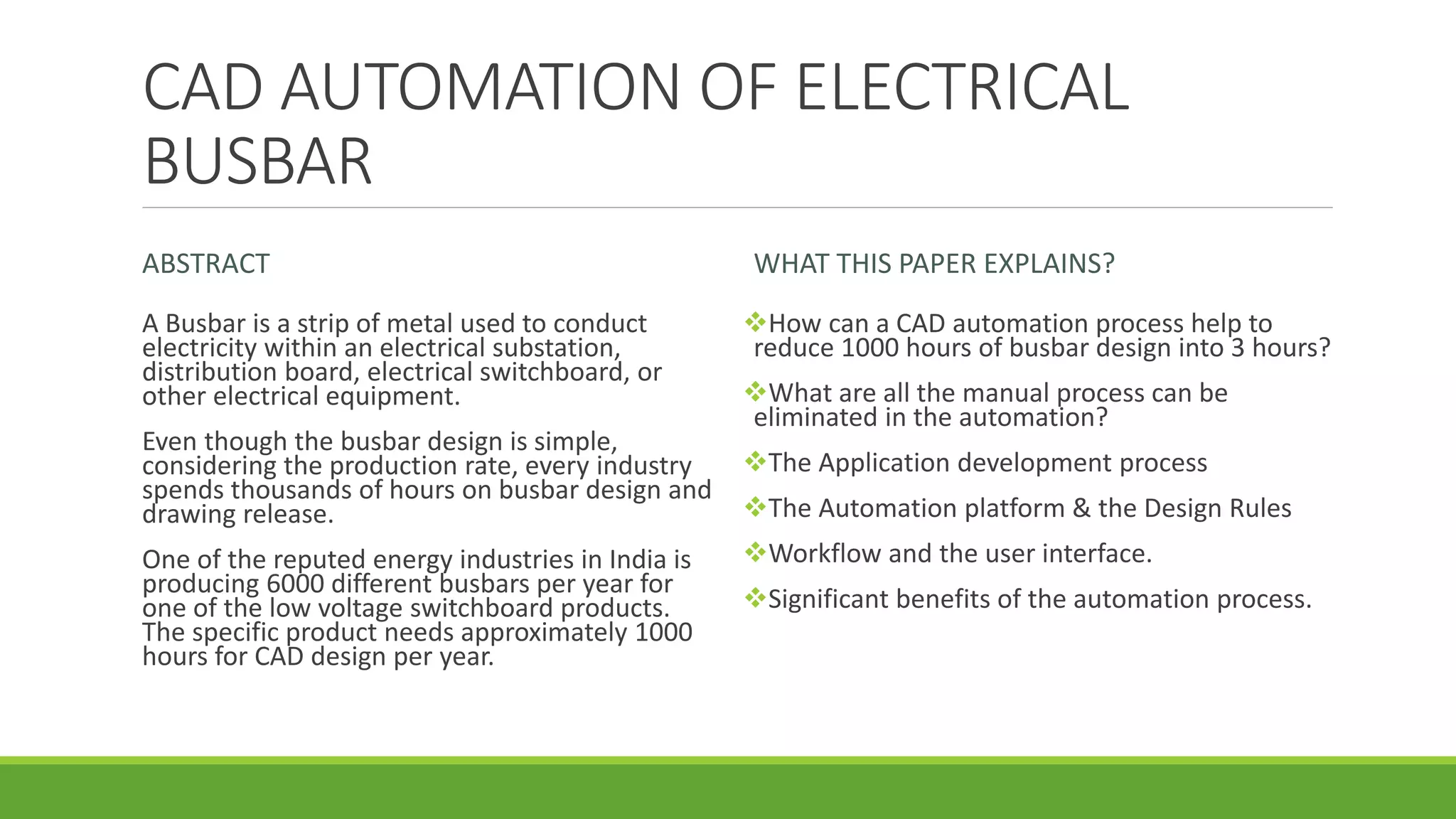 CAD AUTOMATION OF ELECTRICAL BUSBAR

ABSTRACT

A Busbar is a strip of metal used to conduct electricity within an electrical substation, distribution board, electrical switchboard, or other electrical equipment.

Even though the busbar design is simple, considering the production rate, every industry spends thousands of hours on busbar design and drawing release.

One of the reputed energy industries in India is producing 6000 different busbars per year for one of the low voltage switchboard products. The specific product needs approximately 1000 hours for CAD design per year.

WHAT THIS PAPER EXPLAINS?

❖How can a CAD automation process help to reduce 1000 hours of busbar design into 3 hours?

❖What are all the manual process can be eliminated in the automation?

❖The Application development process

❖The Automation platform & the Design Rules

❖Workflow and the user interface.

❖Significant benefits of the automation process.